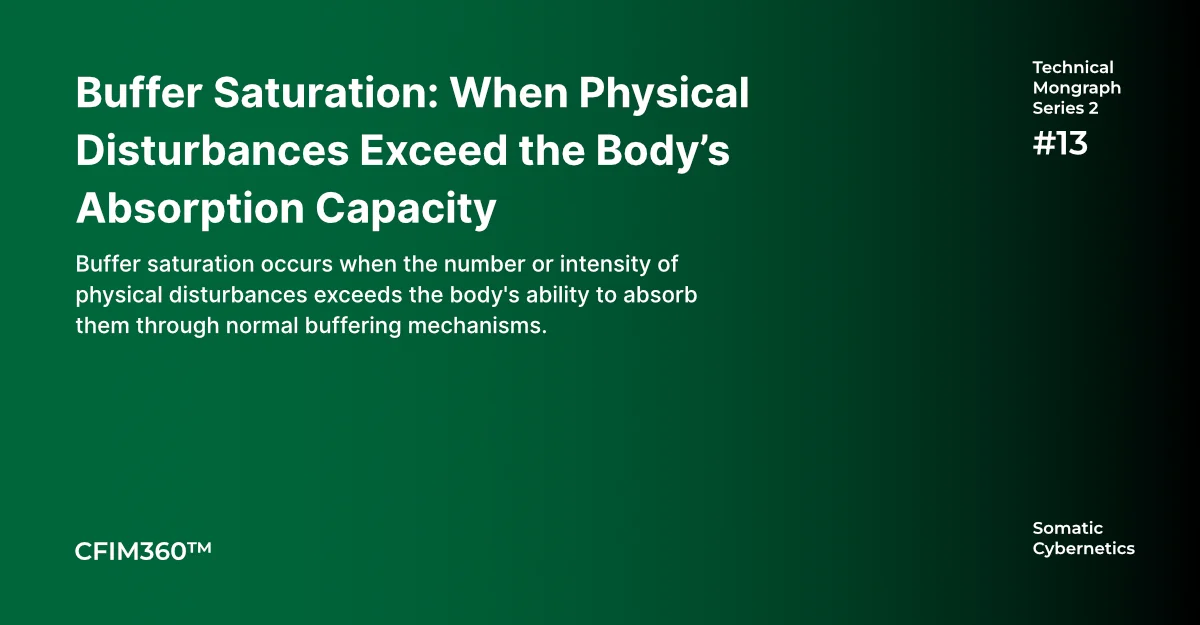 Buffer Saturation: When Physical Disturbances Exceed the Body’s Absorption Capacity

Buffer saturation occurs when the number or intensity of physical disturbances exceeds the body's ability to absorb them through normal buffering mechanisms.

Technical Mongraph Series 2

#13

CFIM360™

Somatic Cybernetics